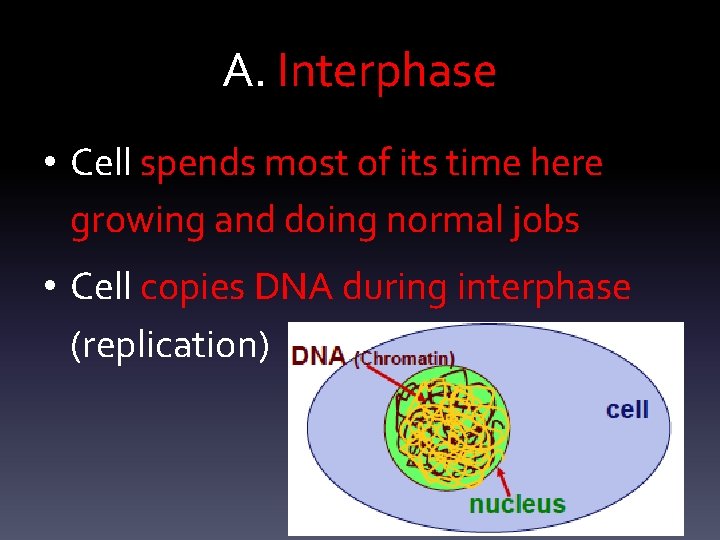 A. Interphase

• Cell spends most of its time here growing and doing normal jobs

• Cell copies DNA during interphase (replication)

DNA (Chromatin)

cell

nucleus